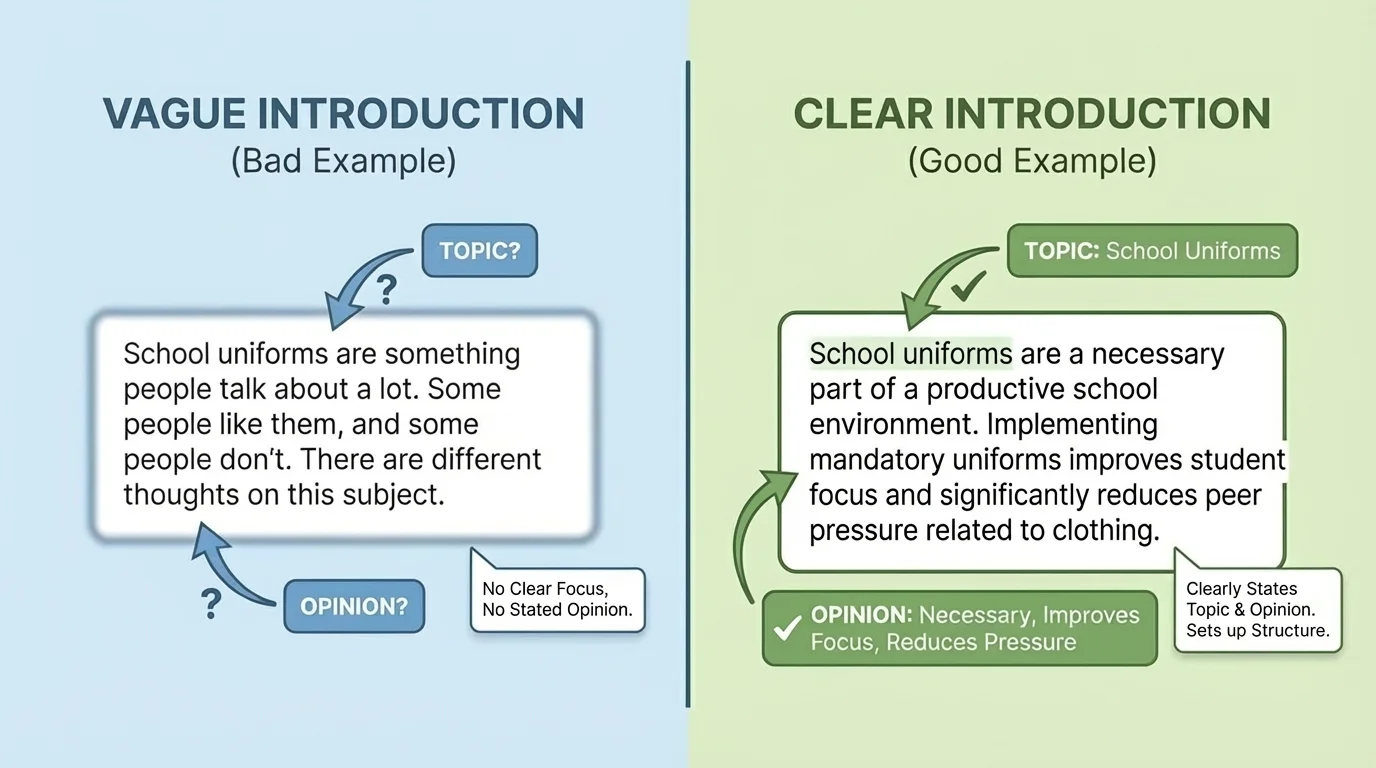 VAGUE INTRODUCTION
(Bad Example)

TOPIC?

?

School uniforms are something people talk about a lot. Some people like them, and some people don't. There are different thoughts on this subject.

?

OPINION?

No Clear Focus, No Stated Opinion.

CLEAR INTRODUCTION
(Good Example)

TOPIC: School Uniforms

School uniforms are a necessary part of a productive school environment. Implementing mandatory uniforms improves student focus and significantly reduces peer pressure related to clothing.

OPINION: Necessary, Improves Focus, Reduces Pressure

Clearly States Topic & Opinion. Sets up Structure.